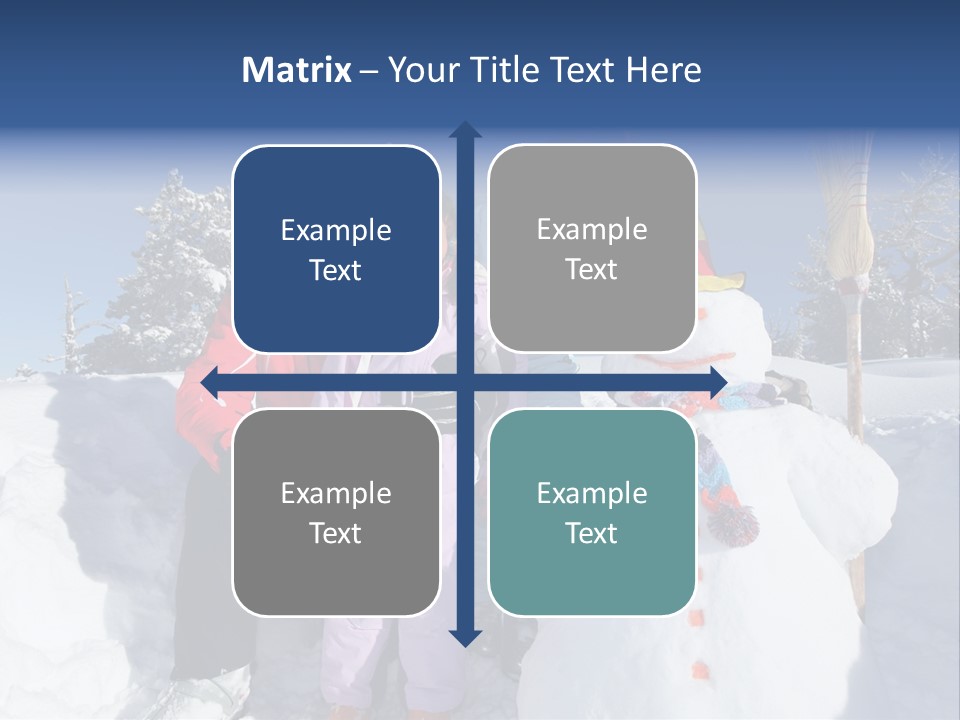 Matrix – Your Title Text Here

Example Text

Example Text

Example Text

Example Text